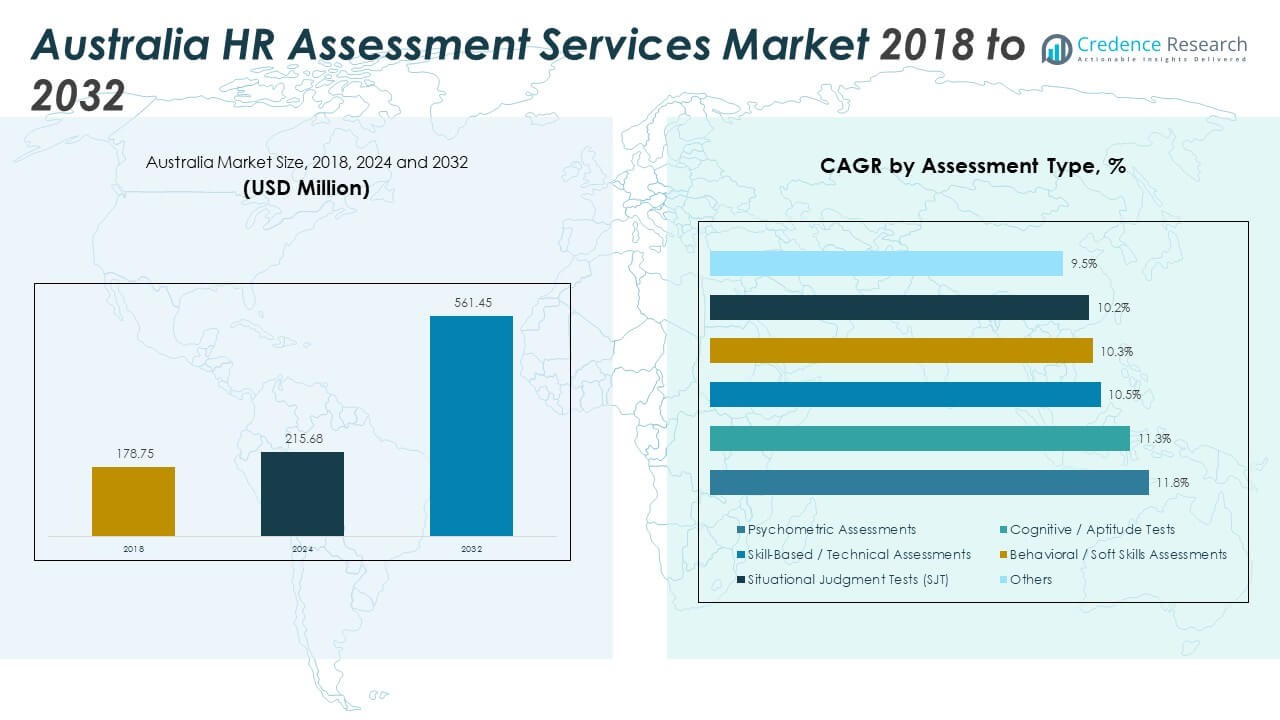 Australia HR Assessment Services Market 2018 to 2032

Credence Research
Actionable Insights Delivered

Australia Market Size, 2018, 2024 and 2032
(USD Million)

178.75
215.68
561.45
2018
2024
2032

CAGR by Assessment Type, %

9.5%
10.2%
10.3%
10.5%
11.3%
11.8%

Psychometric Assessments
Cognitive / Aptitude Tests
Skill-Based / Technical Assessments
Behavioral / Soft Skills Assessments
Situational Judgment Tests (SJT)
Others